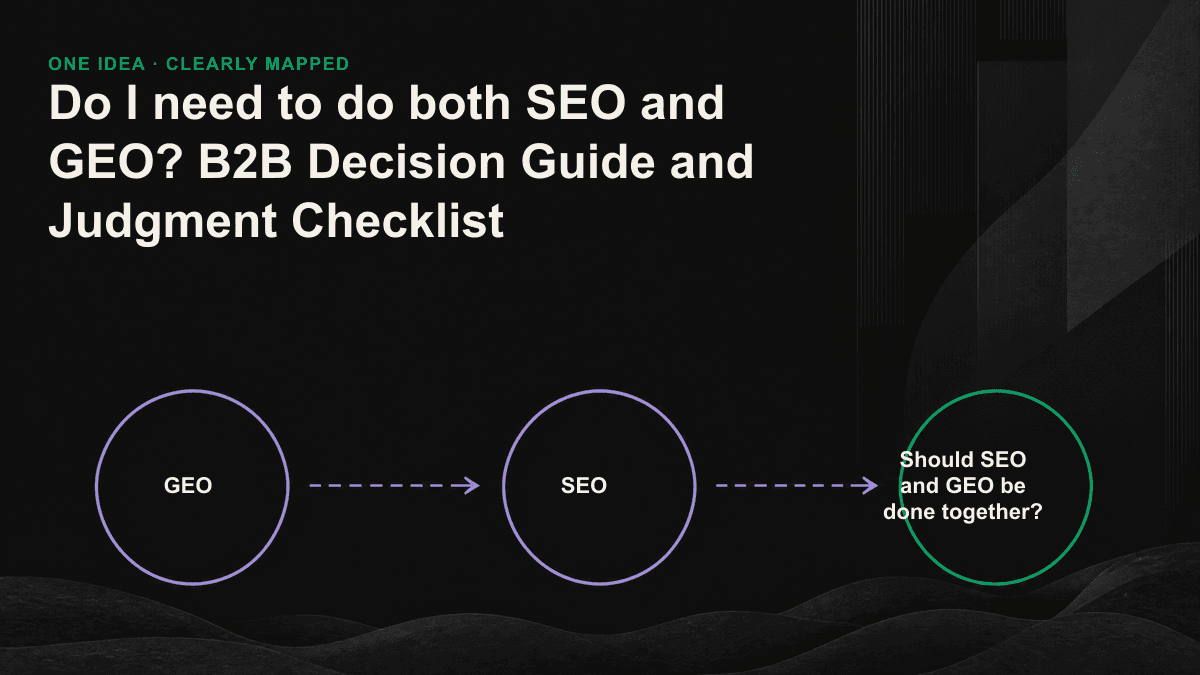 ONE IDEA · CLEARLY MAPPED

Do I need to do both SEO and GEO? B2B Decision Guide and Judgment Checklist

GEO

SEO

Should SEO and GEO be done together?